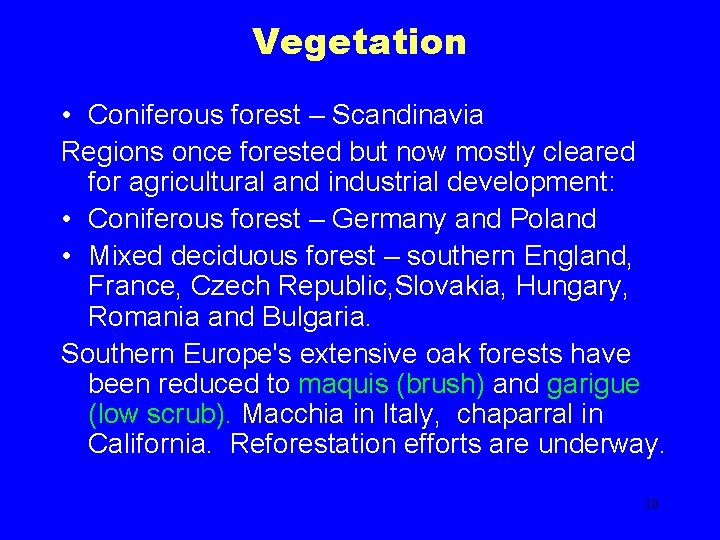 Vegetation

• Coniferous forest – Scandinavia

Regions once forested but now mostly cleared for agricultural and industrial development:

• Coniferous forest – Germany and Poland

• Mixed deciduous forest – southern England, France, Czech Republic,Slovakia, Hungary, Romania and Bulgaria.

Southern Europe's extensive oak forests have been reduced to maquis (brush) and garigue (low scrub). Macchia in Italy, chaparral in California. Reforestation efforts are underway.

10